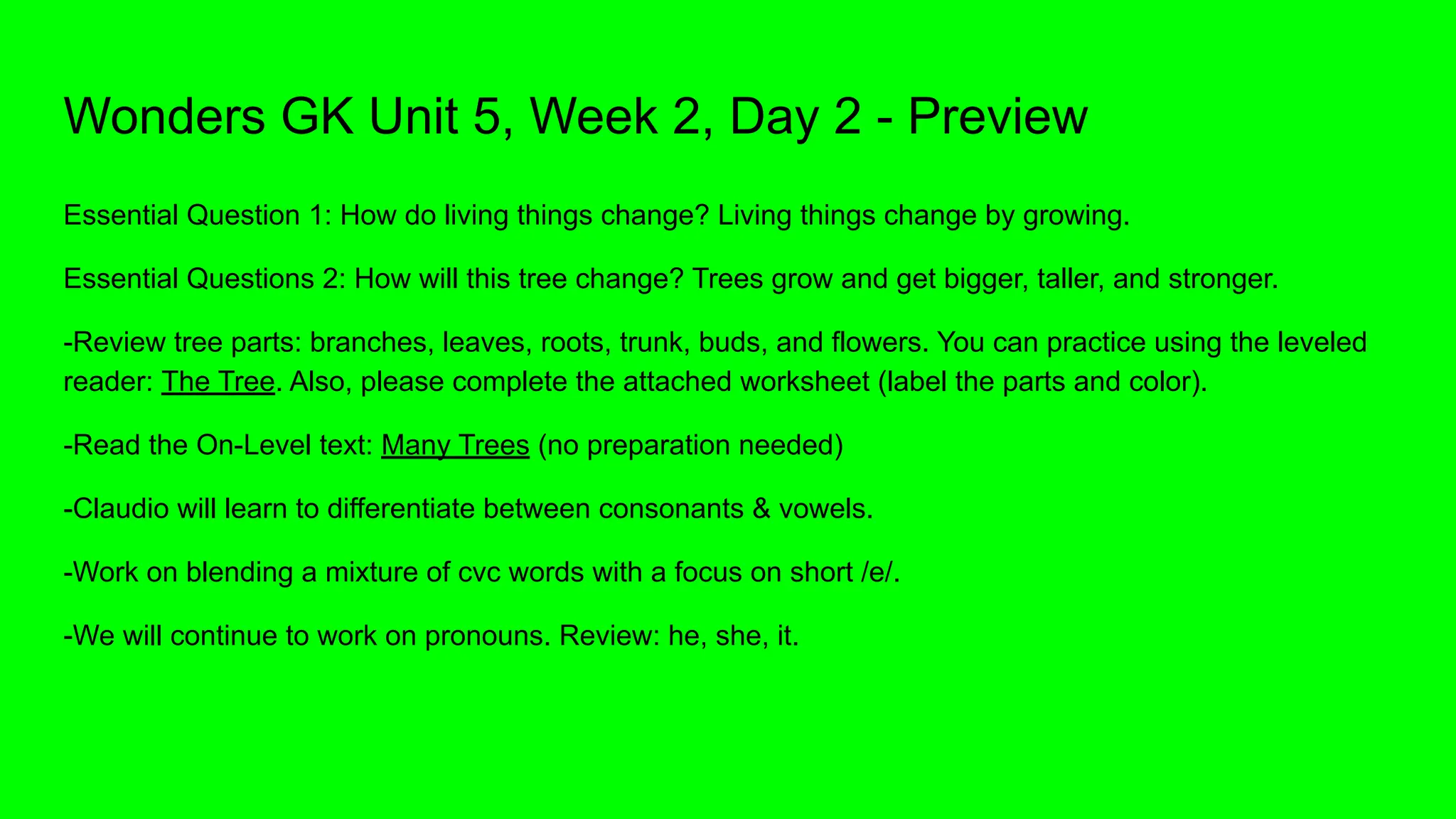 Wonders GK Unit 5, Week 2, Day 2 - Preview

Essential Question 1: How do living things change? Living things change by growing.

Essential Questions 2: How will this tree change? Trees grow and get bigger, taller, and stronger.

-Review tree parts: branches, leaves, roots, trunk, buds, and flowers. You can practice using the leveled reader: The Tree. Also, please complete the attached worksheet (label the parts and color).

-Read the On-Level text: Many Trees (no preparation needed)

-Claudio will learn to differentiate between consonants & vowels.

-Work on blending a mixture of cvc words with a focus on short /e/.

-We will continue to work on pronouns. Review: he, she, it.